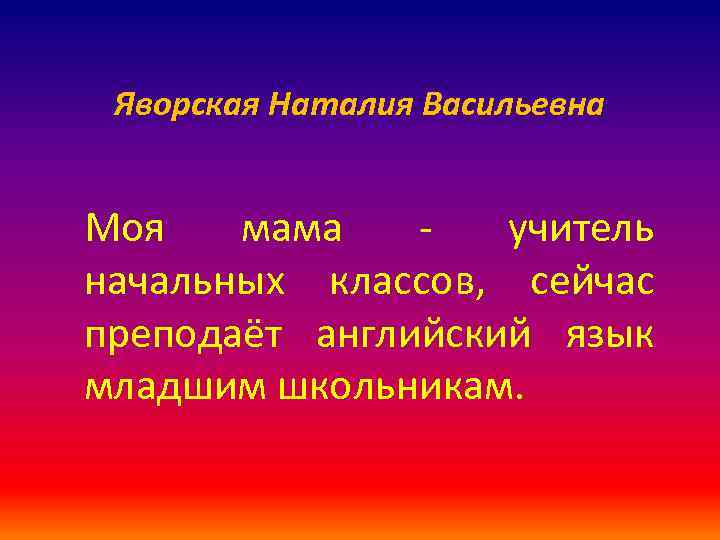 Яворская Наталия Васильевна

Моя мама - учитель начальных классов, сейчас преподаёт английский язык младшим школьникам.